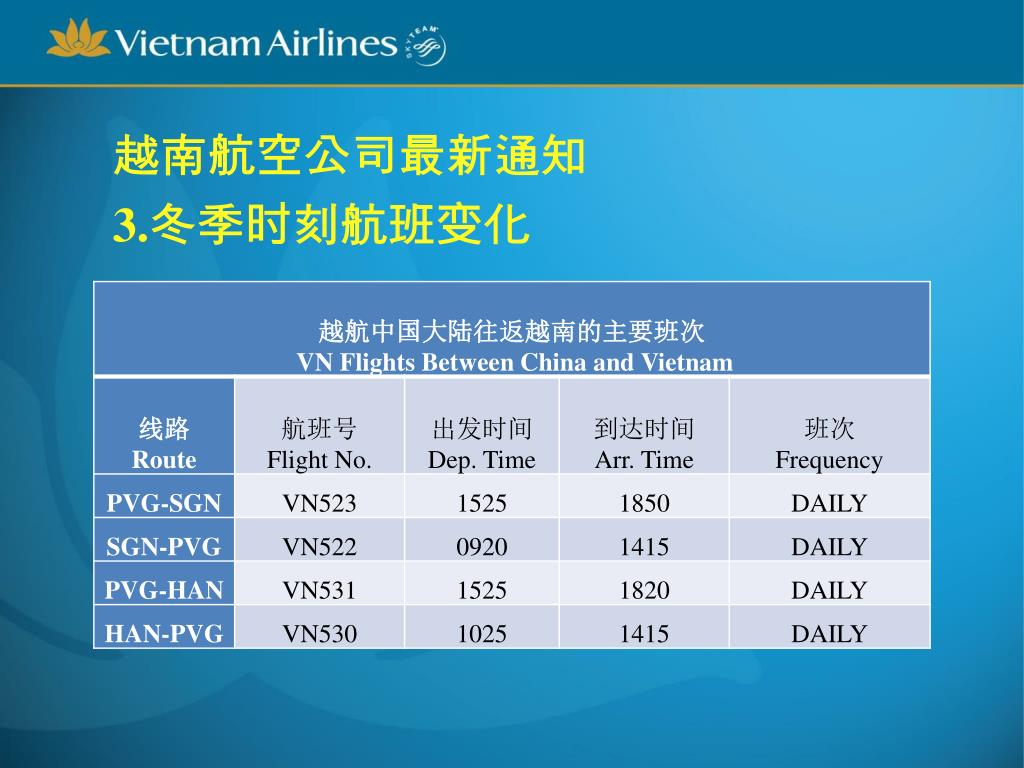 Vietnam Airlines SKYTEAM

越南航空公司最新通知
3.冬季时刻航班变化

越航中国大陆往返越南的主要班次
VN Flights Between China and Vietnam

| 线路 Route | 航班号 Flight No. | 出发时间 Dep. Time | 到达时间 Arr. Time | 班次 Frequency |
|---|---|---|---|---|
| PVG-SGN | VN523 | 1525 | 1850 | DAILY |
| SGN-PVG | VN522 | 0920 | 1415 | DAILY |
| PVG-HAN | VN531 | 1525 | 1820 | DAILY |
| HAN-PVG | VN530 | 1025 | 1415 | DAILY |